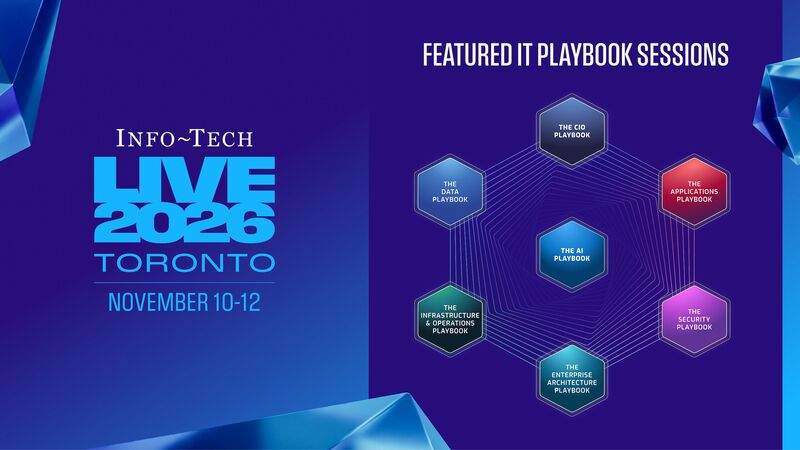 INFO~TECH
LIVE
2026
TORONTO
NOVEMBER 10-12

FEATURED IT PLAYBOOK SESSIONS

THE CIO PLAYBOOK

THE DATA PLAYBOOK

THE APPLICATIONS PLAYBOOK

THE AI PLAYBOOK

THE INFRASTRUCTURE & OPERATIONS PLAYBOOK

THE SECURITY PLAYBOOK

THE ENTERPRISE ARCHITECTURE PLAYBOOK